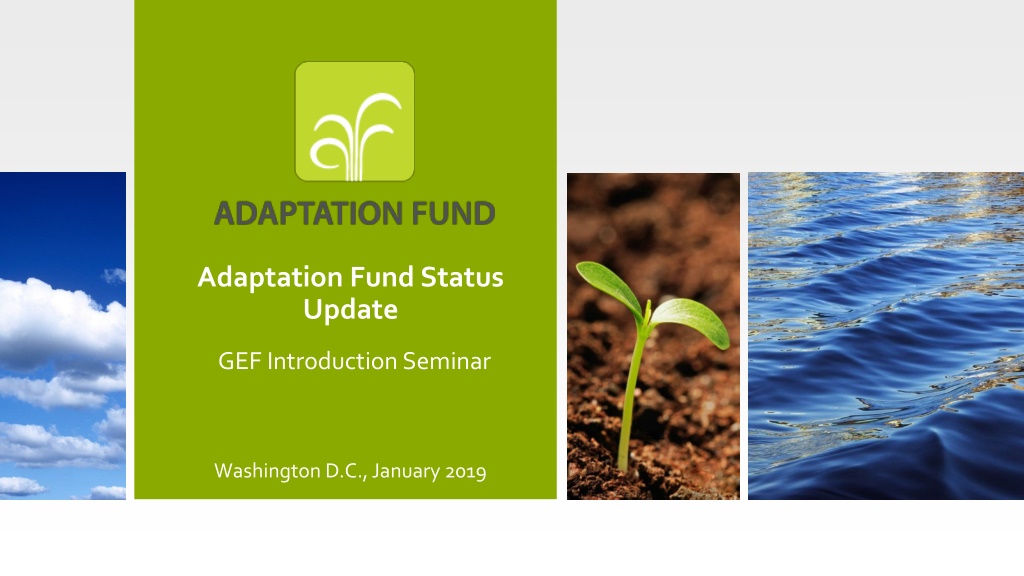 ADAPTATION FUND

Adaptation Fund Status Update

GEF Introduction Seminar

Washington D.C., January 2019